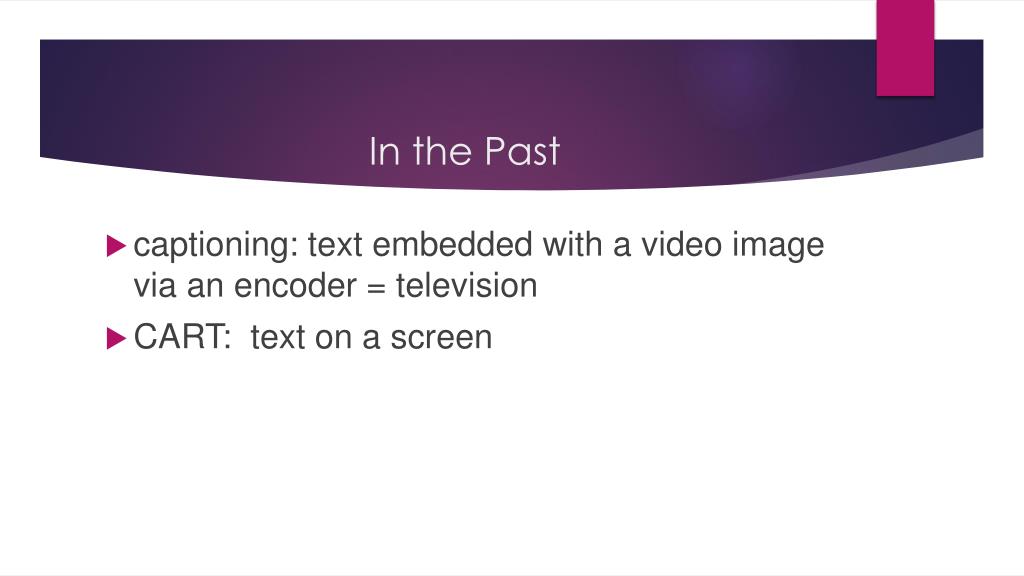 In the Past

captioning: text embedded with a video image via an encoder = television

CART: text on a screen